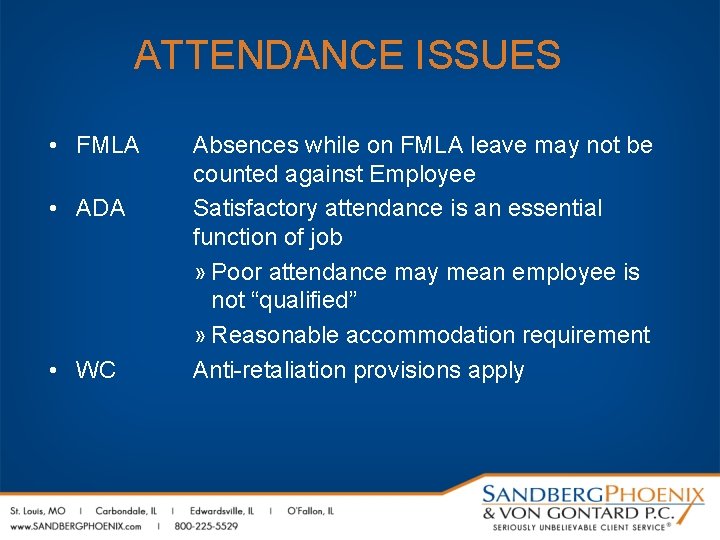 ATTENDANCE ISSUES

• FMLA Absences while on FMLA leave may not be counted against Employee

• ADA Satisfactory attendance is an essential function of job

» Poor attendance may mean employee is not “qualified”

» Reasonable accommodation requirement

• WC Anti-retaliation provisions apply

St. Louis, MO | Carbondale, IL | Edwardsville, IL | O'Fallon, IL
www.SANDBERGPHOENIX.com | 800-225-5529

SANDBERGPHOENIX & VON GONTARD P.C.
SERIOUSLY UNBELIEVABLE CLIENT SERVICE®